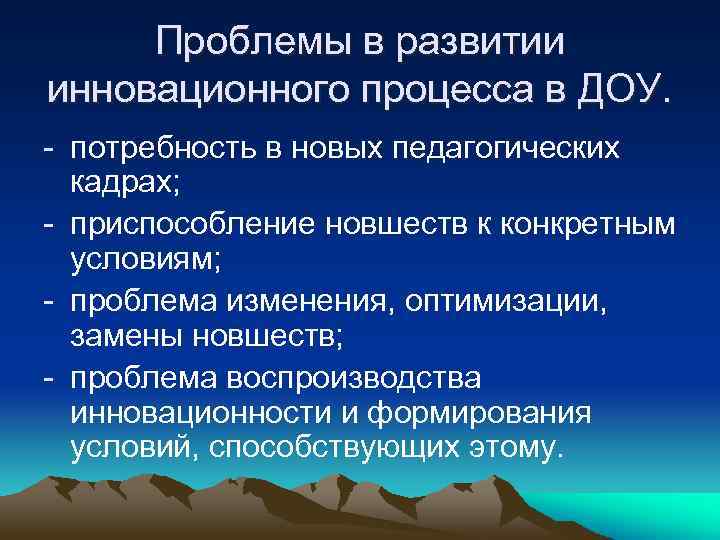 Проблемы в развитии инновационного процесса в ДОУ.

- потребность в новых педагогических кадрах;
- приспособление новшеств к конкретным условиям;
- проблема изменения, оптимизации, замены новшеств;
- проблема воспроизводства инновационности и формирования условий, способствующих этому.